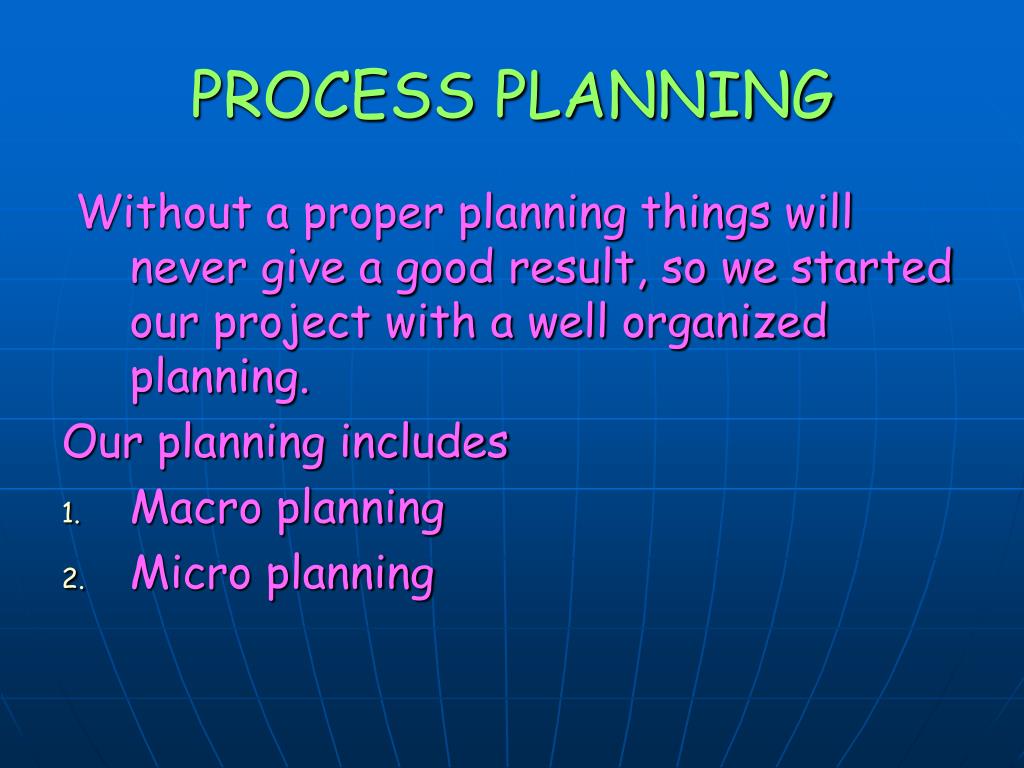 PROCESS PLANNING

Without a proper planning things will never give a good result, so we started our project with a well organized planning.

Our planning includes

1. Macro planning
2. Micro planning